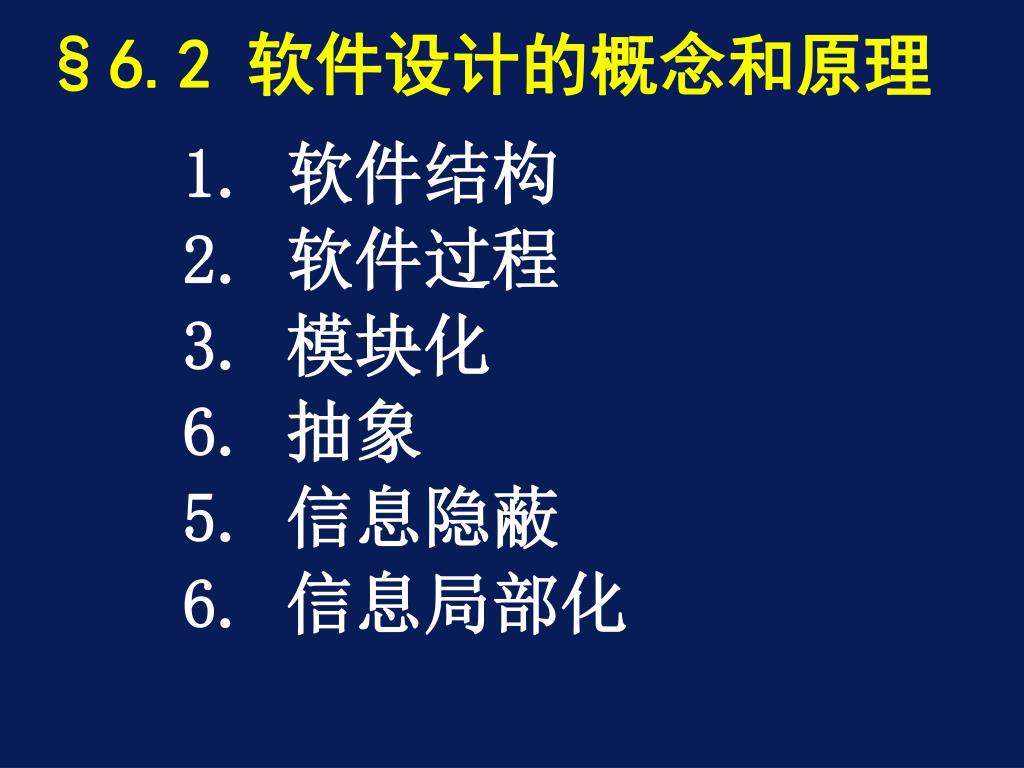 §6.2 软件设计的概念和原理

1. 软件结构
2. 软件过程
3. 模块化
6. 抽象
5. 信息隐蔽
6. 信息局部化